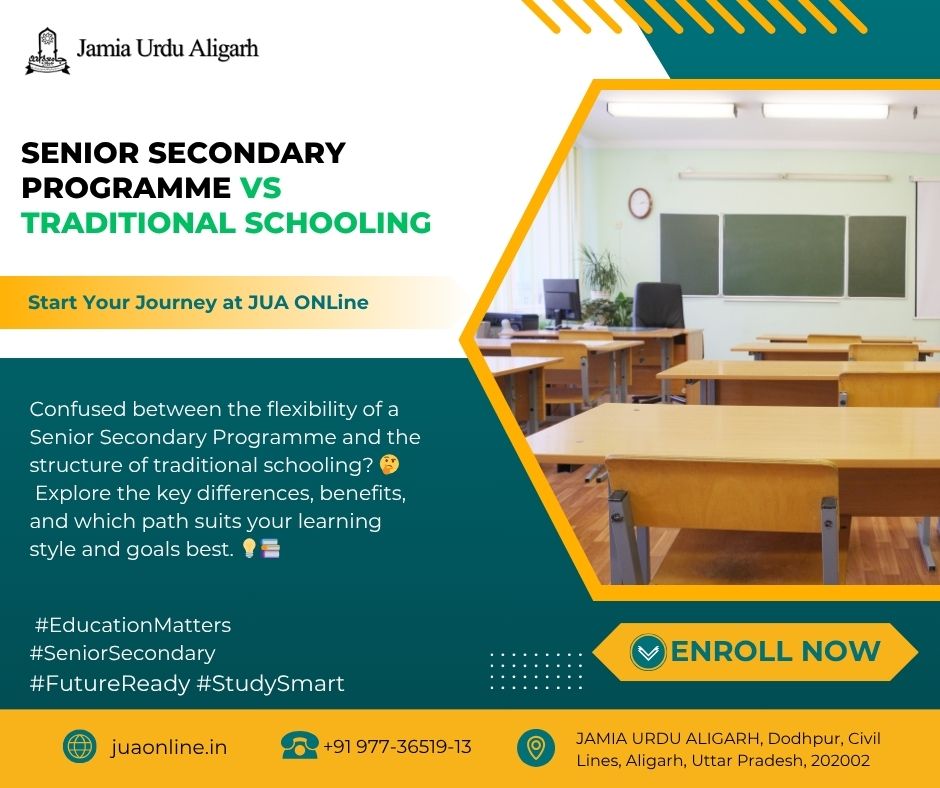 Jamia Urdu Aligarh

SENIOR SECONDARY PROGRAMME VS TRADITIONAL SCHOOLING

Start Your Journey at JUA ONLine

Confused between the flexibility of a Senior Secondary Programme and the structure of traditional schooling? 🤔 Explore the key differences, benefits, and which path suits your learning style and goals best. 💡📚

#EducationMatters
#SeniorSecondary
#FutureReady #StudySmart

ENROLL NOW

juaonline.in

+91 977-36519-13

JAMIA URDU ALIGARH, Dodhpur, Civil Lines, Aligarh, Uttar Pradesh, 202002